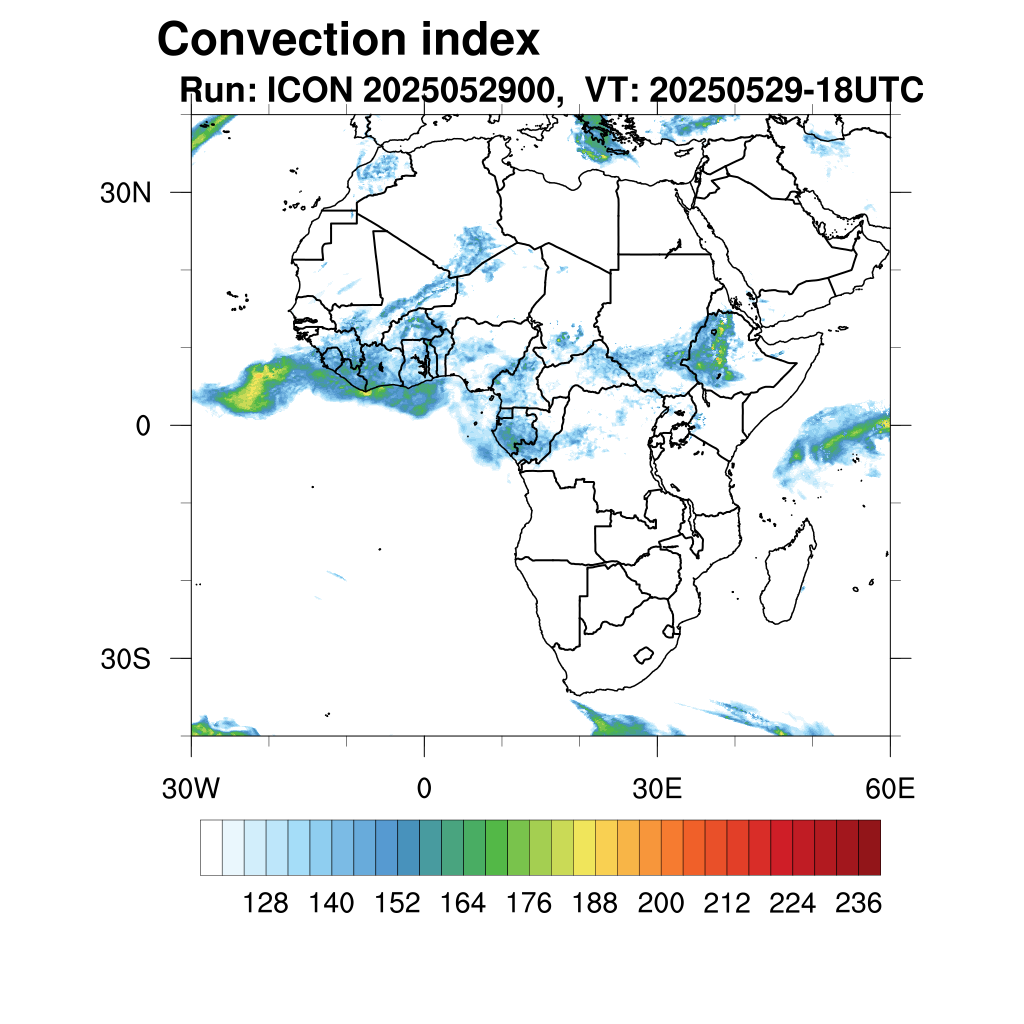 Convection index
Run: ICON 2025052900, VT: 20250529-18UTC

30N
0
30S

30W
0
30E
60E

128 140 152 164 176 188 200 212 224 236